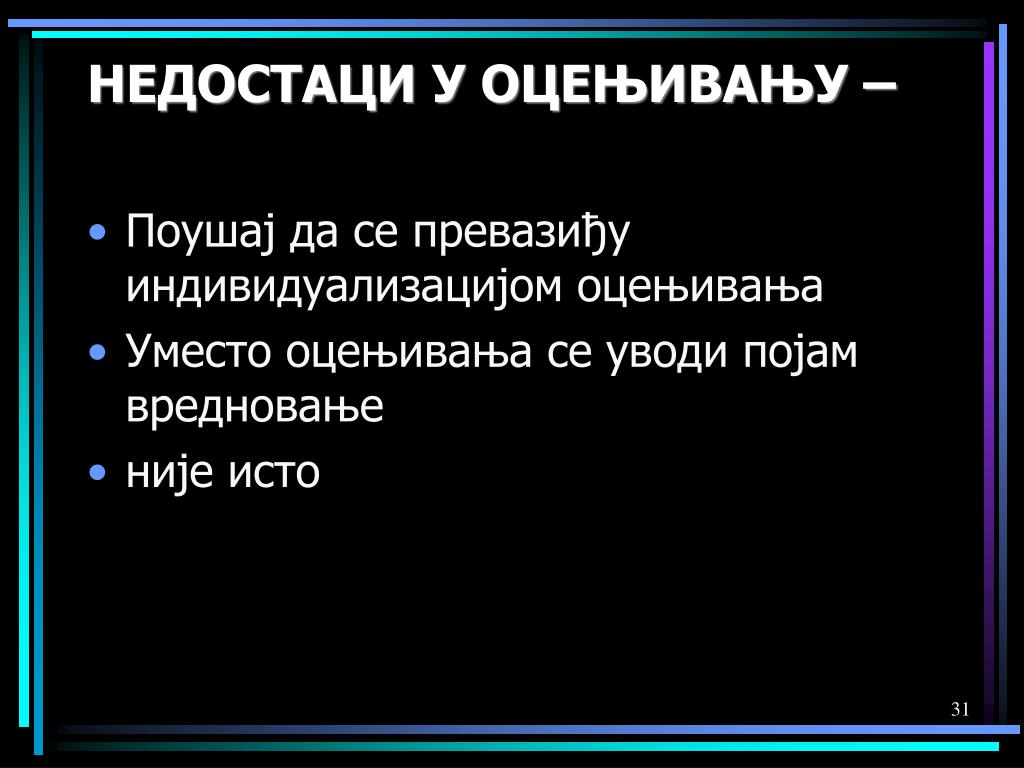 НЕДОСТАЦИ У ОЦЕЊИВАЊУ –

• Поушај да се превазиђу индивидуализацијом оцењивања
• Уместо оцењивања се уводи појам вредновање
• није исто

31